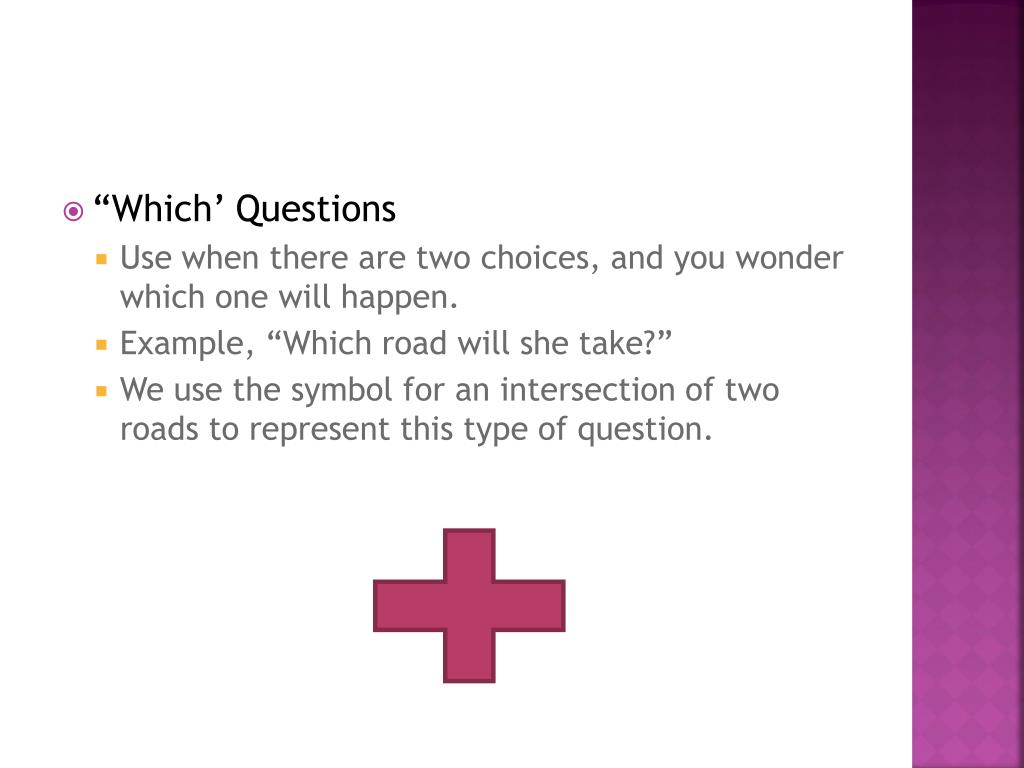 “Which’ Questions

Use when there are two choices, and you wonder which one will happen.

Example, “Which road will she take?”

We use the symbol for an intersection of two roads to represent this type of question.